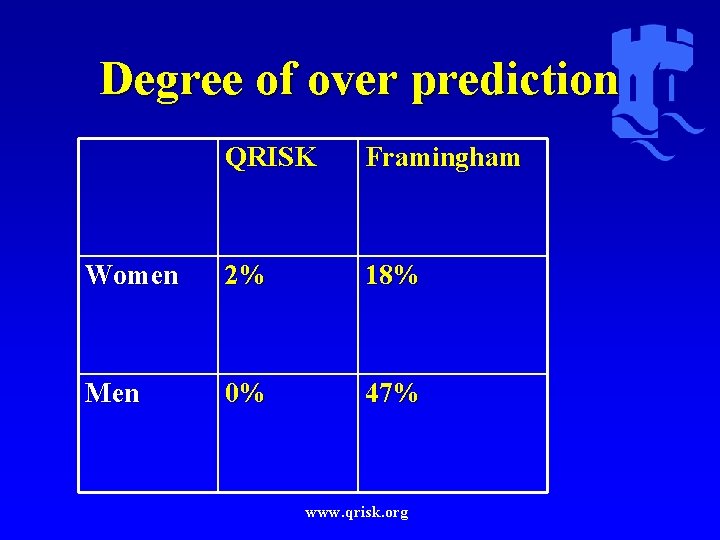 Degree of over prediction

|  | QRISK | Framingham |
|---|---|---|
| Women | 2% | 18% |
| Men | 0% | 47% |

www.qrisk.org